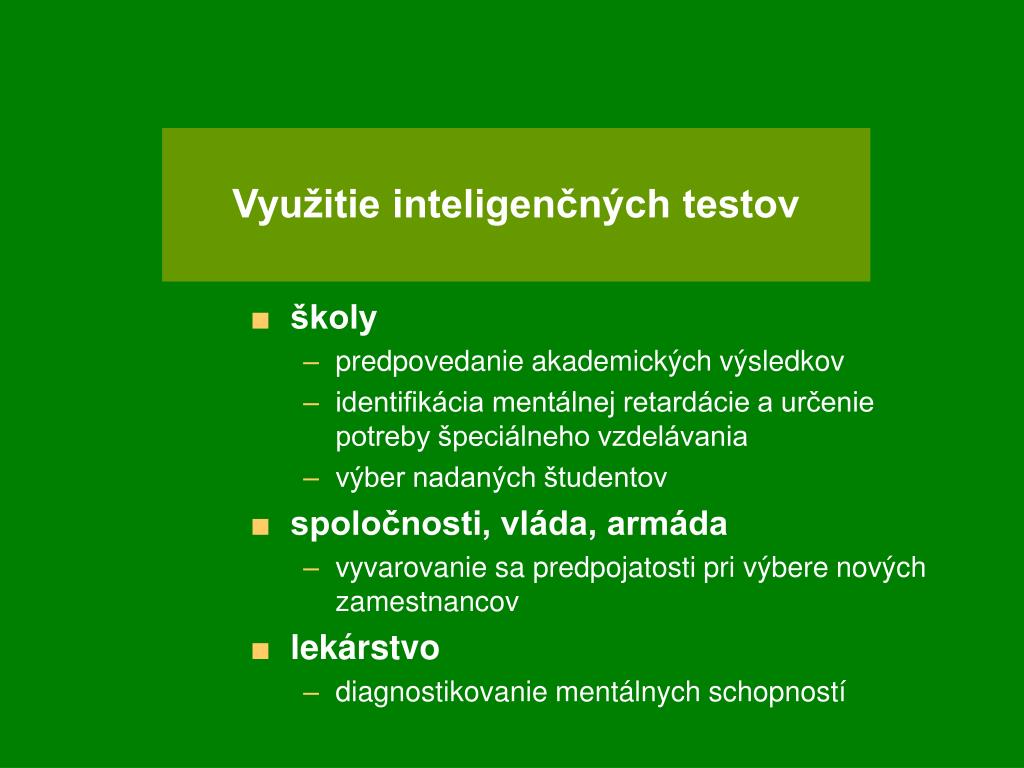 Využitie inteligenčných testov

■ školy
– predpovedanie akademických výsledkov
– identifikácia mentálnej retardácie a určenie potreby špeciálneho vzdelávania
– výber nadaných študentov

■ spoločnosti, vláda, armáda
– vyvarovanie sa predpojatosti pri výbere nových zamestnancov

■ lekárstvo
– diagnostikovanie mentálnych schopností